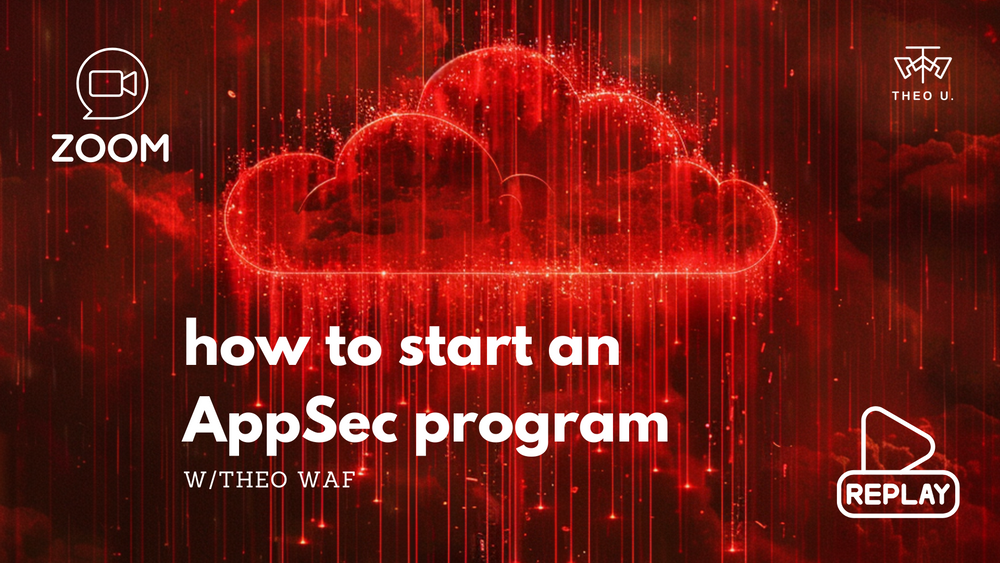 ZOOM

THEO U.

how to start an AppSec program

W/THEO WAF

REPLAY